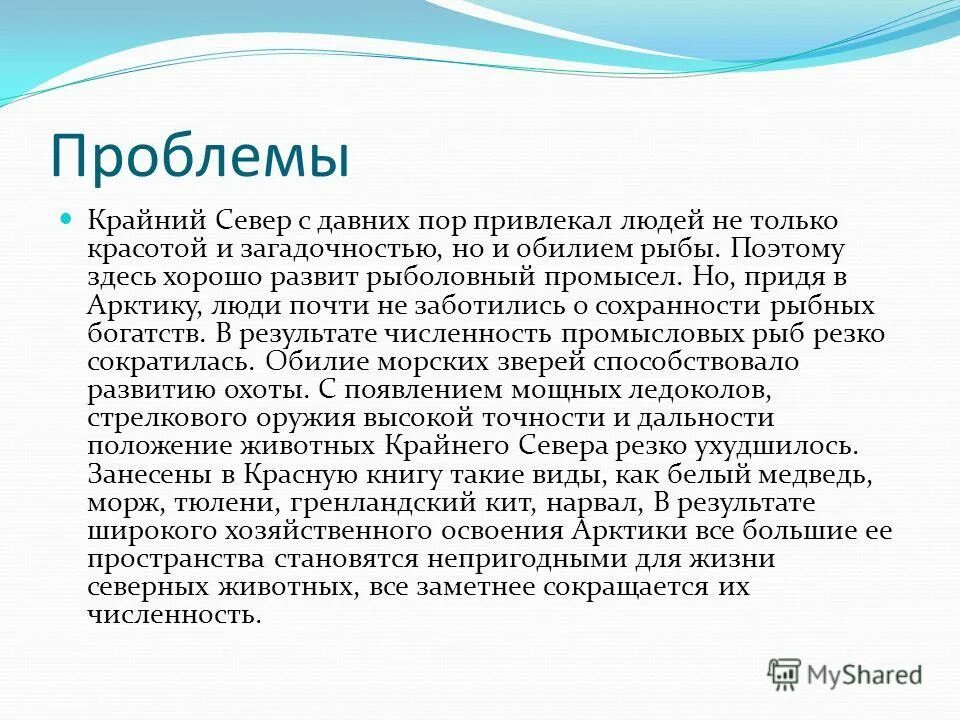 Проблемы

Крайний Север с давних пор привлекал людей не только красотой и загадочностью, но и обилием рыбы. Поэтому здесь хорошо развит рыболовный промысел. Но, придя в Арктику, люди почти не заботились о сохранности рыбных богатств. В результате численность промысловых рыб резко сократилась. Обилие морских зверей способствовало развитию охоты. С появлением мощных ледоколов, стрелкового оружия высокой точности и дальности положение животных Крайнего Севера резко ухудшилось. Занесены в Красную книгу такие виды, как белый медведь, морж, тюлени, гренландский кит, нарвал, В результате широкого хозяйственного освоения Арктики все большие ее пространства становятся непригодными для жизни северных животных, все заметнее сокращается их численность.

MyShared